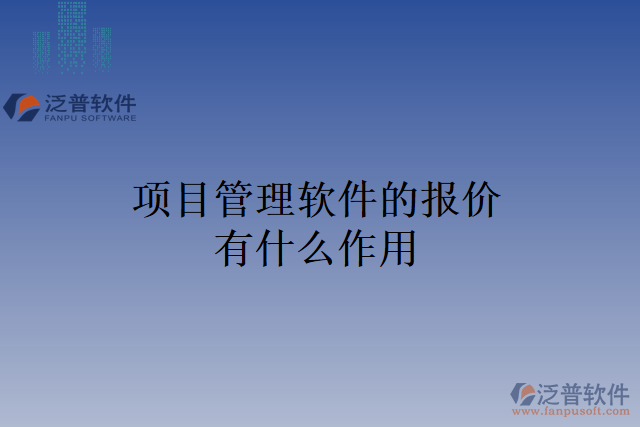 泛普软件
FANPU SOFTWARE

项目管理软件的报价有什么作用

泛普软件
www.fanpusoft.com